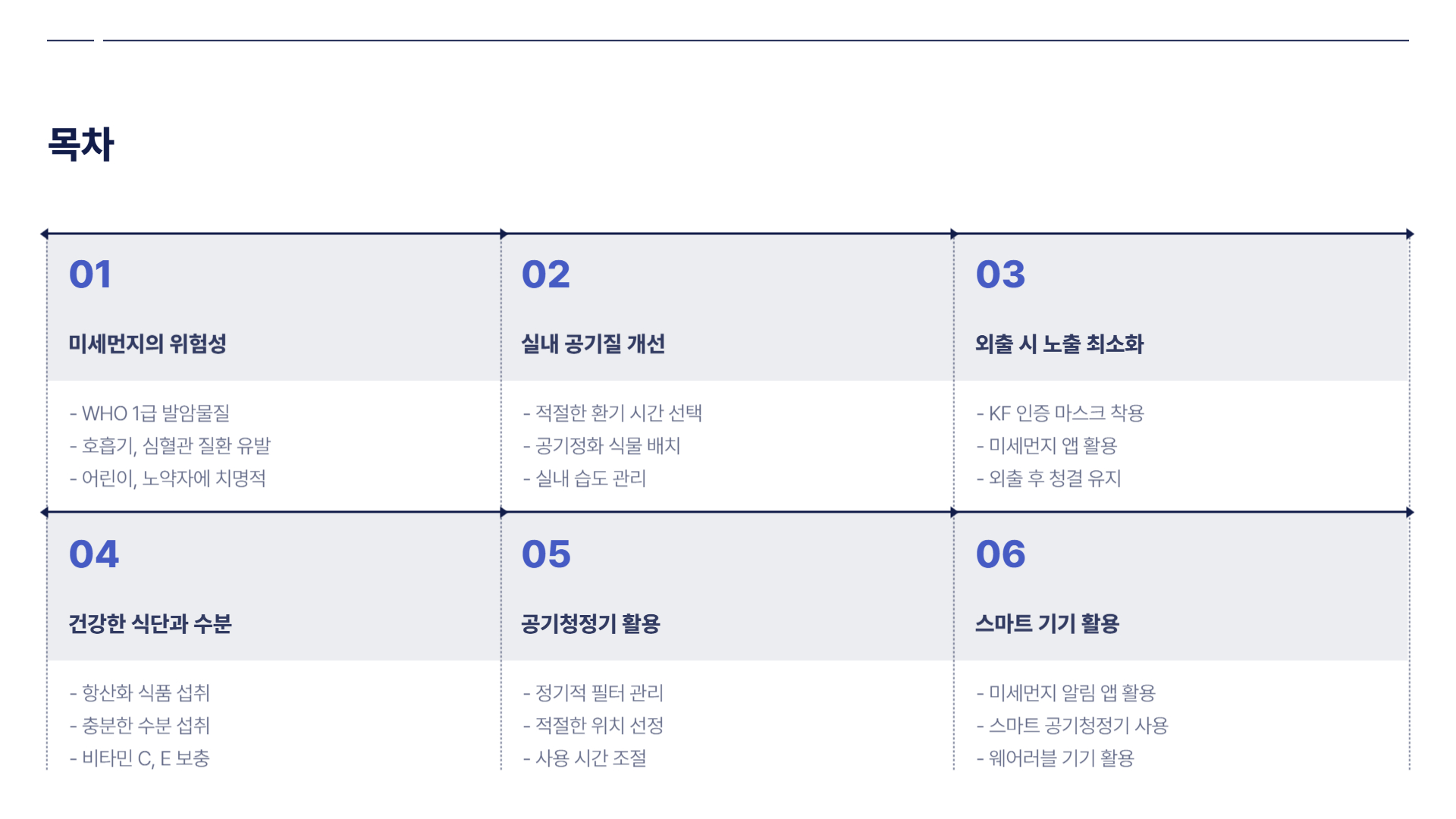 목차

01

미세먼지의 위험성

- WHO 1급 발암물질
- 호흡기, 심혈관 질환 유발
- 어린이, 노약자에 치명적

02

실내 공기질 개선

- 적절한 환기 시간 선택
- 공기정화 식물 배치
- 실내 습도 관리

03

외출 시 노출 최소화

- KF 인증 마스크 착용
- 미세먼지 앱 활용
- 외출 후 청결 유지

04

건강한 식단과 수분

- 항산화 식품 섭취
- 충분한 수분 섭취
- 비타민 C, E 보충

05

공기청정기 활용

- 정기적 필터 관리
- 적절한 위치 선정
- 사용 시간 조절

06

스마트 기기 활용

- 미세먼지 알림 앱 활용
- 스마트 공기청정기 사용
- 웨어러블 기기 활용